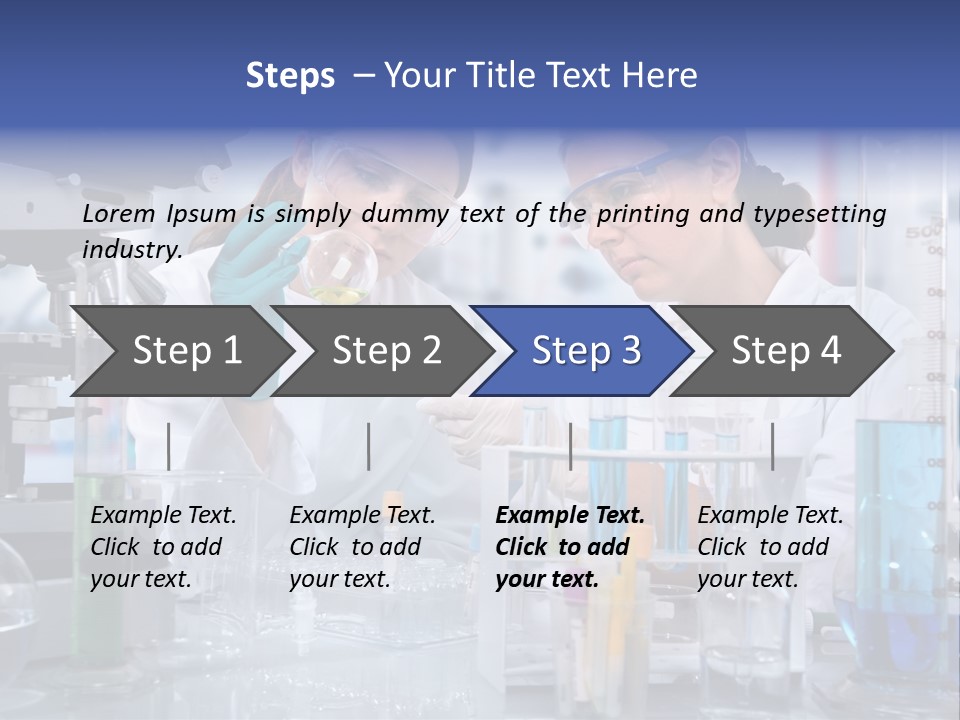 Steps – Your Title Text Here

Lorem Ipsum is simply dummy text of the printing and typesetting industry.

Step 1

Step 2

Step 3

Step 4

Example Text. Click to add your text.

Example Text. Click to add your text.

Example Text. Click to add your text.

Example Text. Click to add your text.